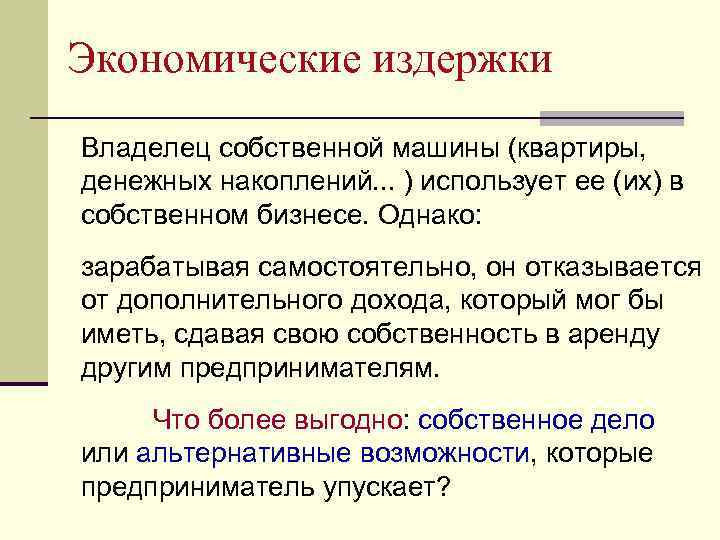 Экономические издержки

Владелец собственной машины (квартиры, денежных накоплений... ) использует ее (их) в собственном бизнесе. Однако:

зарабатывая самостоятельно, он отказывается от дополнительного дохода, который мог бы иметь, сдавая свою собственность в аренду другим предпринимателям.

Что более выгодно: собственное дело или альтернативные возможности, которые предприниматель упускает?